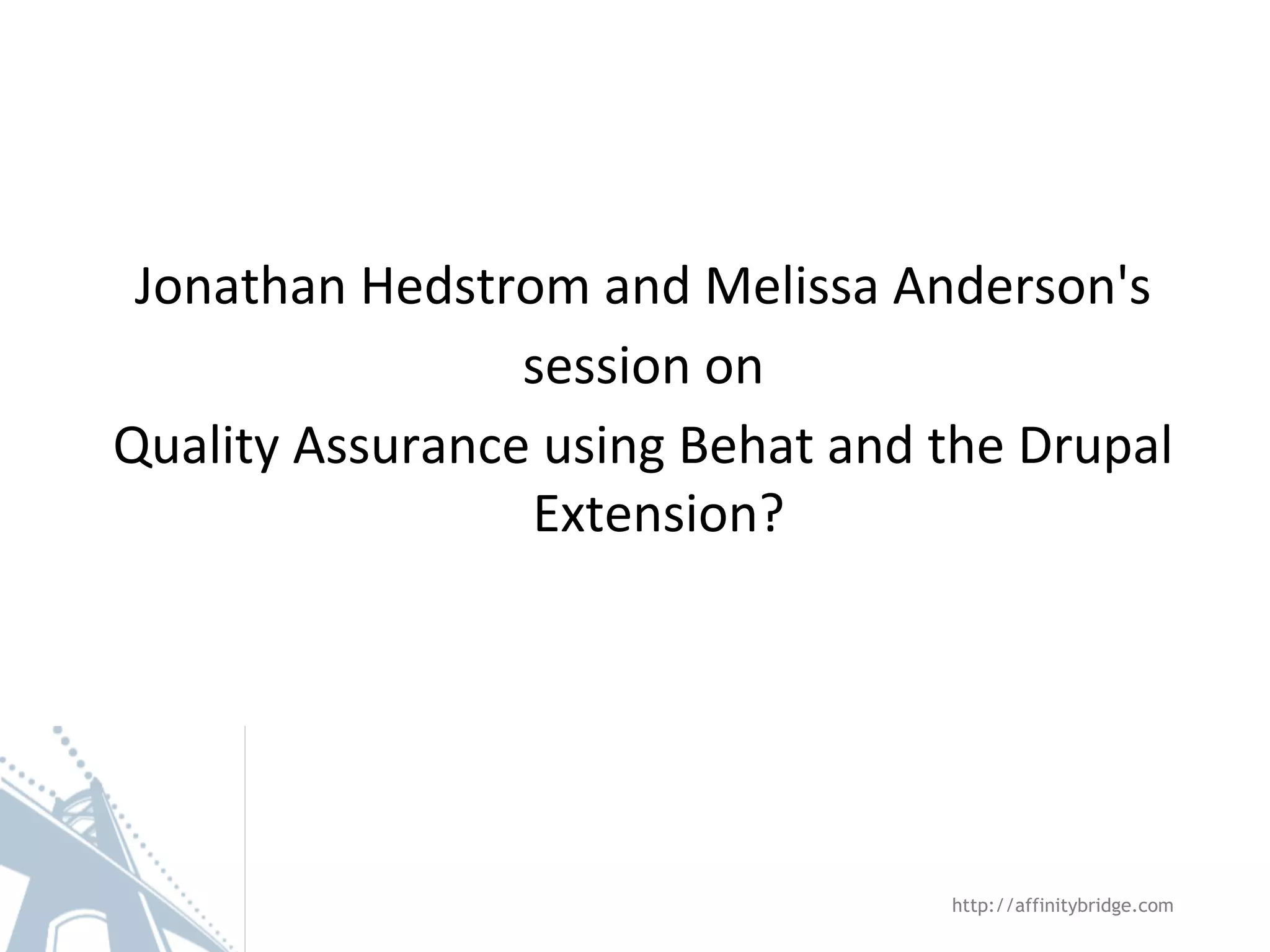 Jonathan Hedstrom and Melissa Anderson's

session on

Quality Assurance using Behat and the Drupal Extension?

http://affinitybridge.com